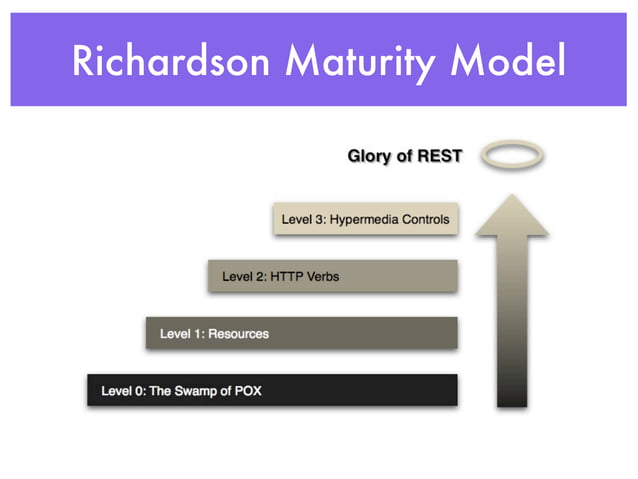 Richardson Maturity Model

Glory of REST

Level 3: Hypermedia Controls

Level 2: HTTP Verbs

Level 1: Resources

Level 0: The Swamp of POX